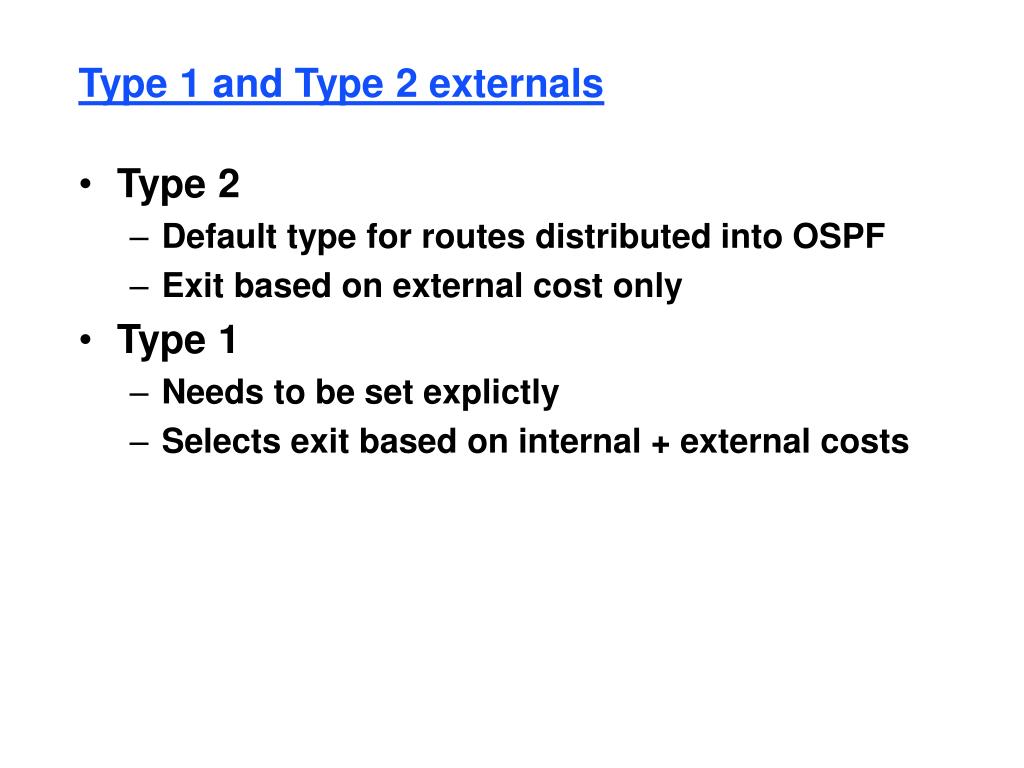 Type 1 and Type 2 externals

• Type 2
– Default type for routes distributed into OSPF
– Exit based on external cost only
• Type 1
– Needs to be set explictly
– Selects exit based on internal + external costs